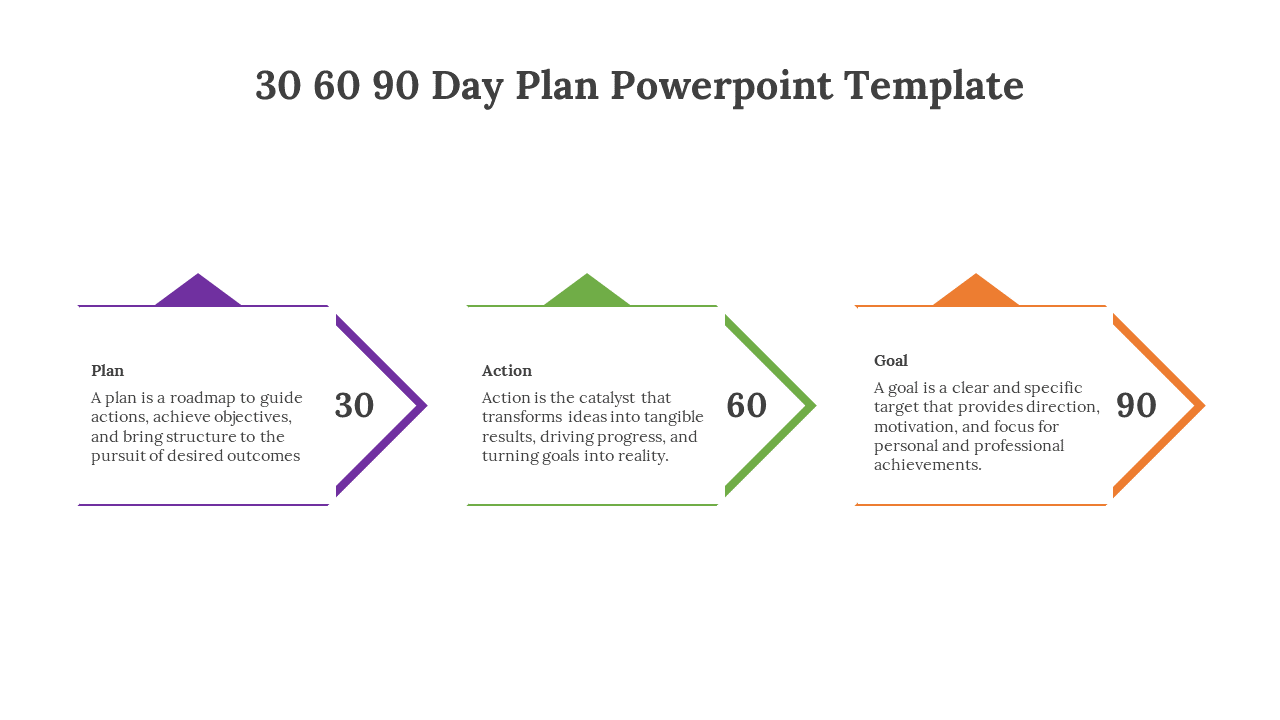 30 60 90 Day Plan Powerpoint Template

Plan

A plan is a roadmap to guide actions, achieve objectives, and bring structure to the pursuit of desired outcomes

30

Action

Action is the catalyst that transforms ideas into tangible results, driving progress, and turning goals into reality.

60

Goal

A goal is a clear and specific target that provides direction, motivation, and focus for personal and professional achievements.

90